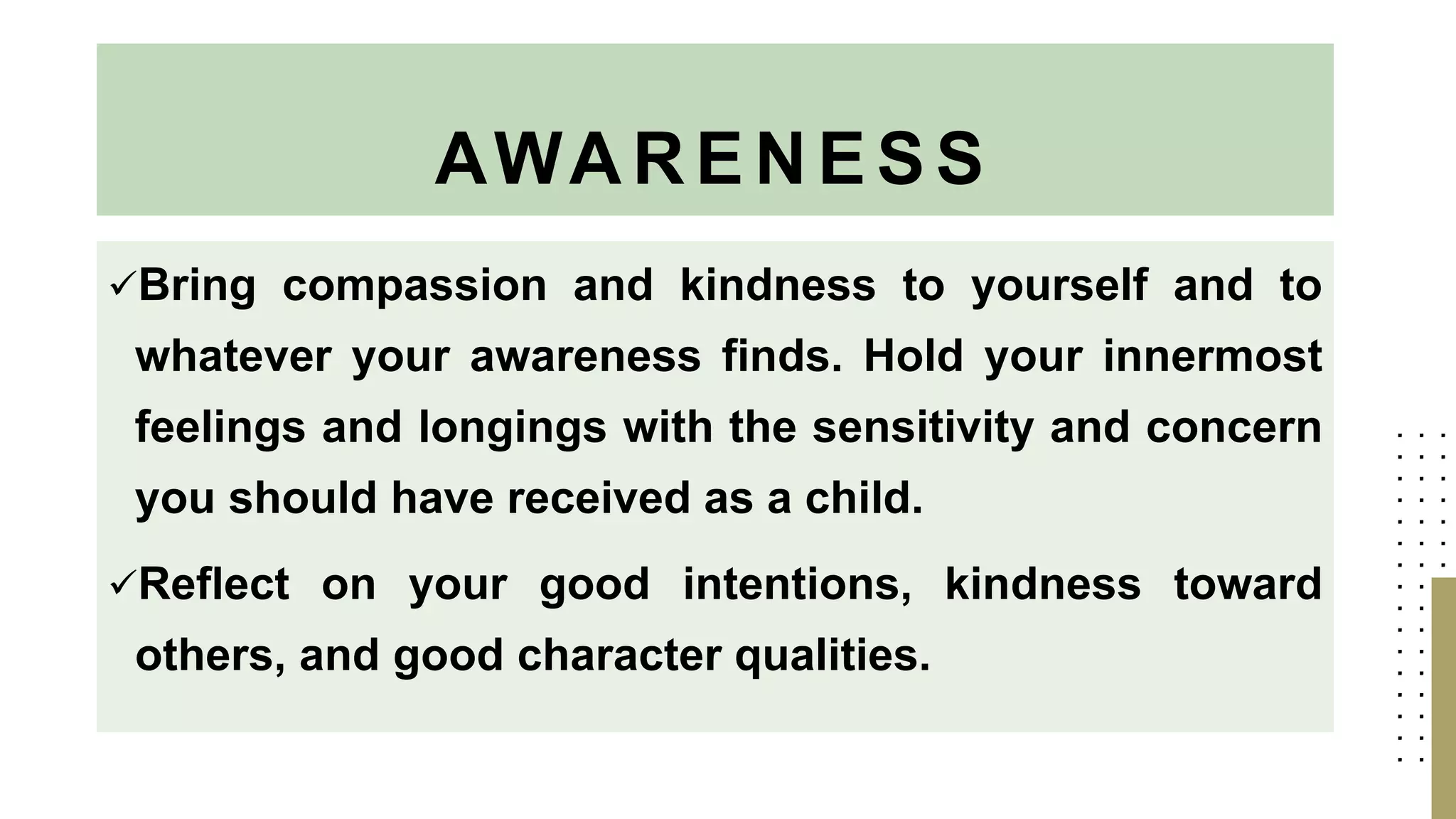 AWARENESS

✓Bring compassion and kindness to yourself and to whatever your awareness finds. Hold your innermost feelings and longings with the sensitivity and concern you should have received as a child.

✓Reflect on your good intentions, kindness toward others, and good character qualities.